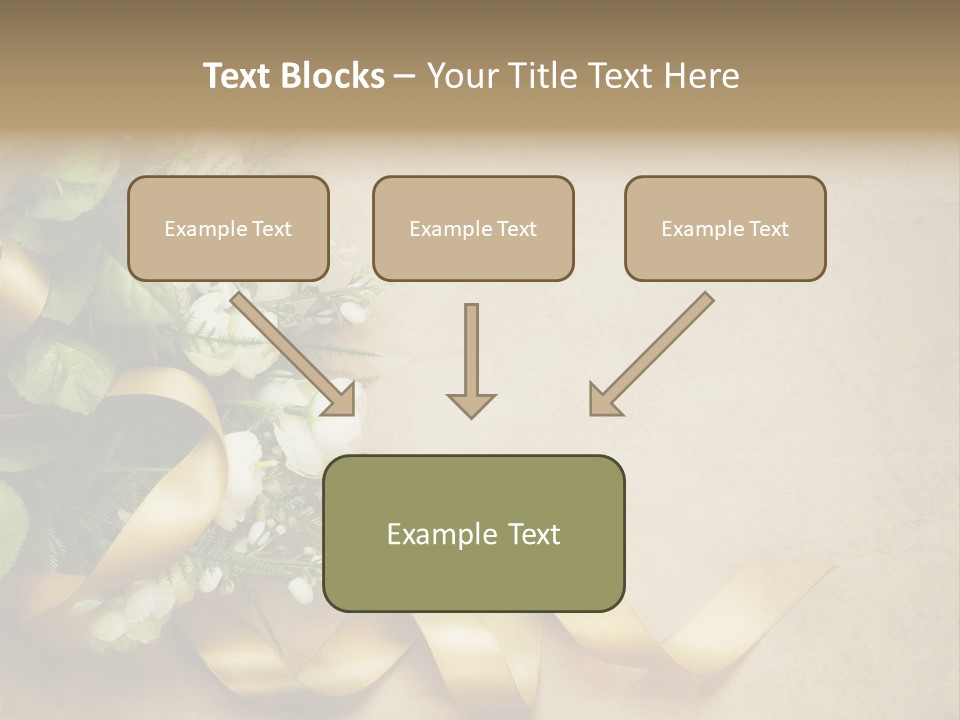 Text Blocks – Your Title Text Here

Example Text

Example Text

Example Text

Example Text